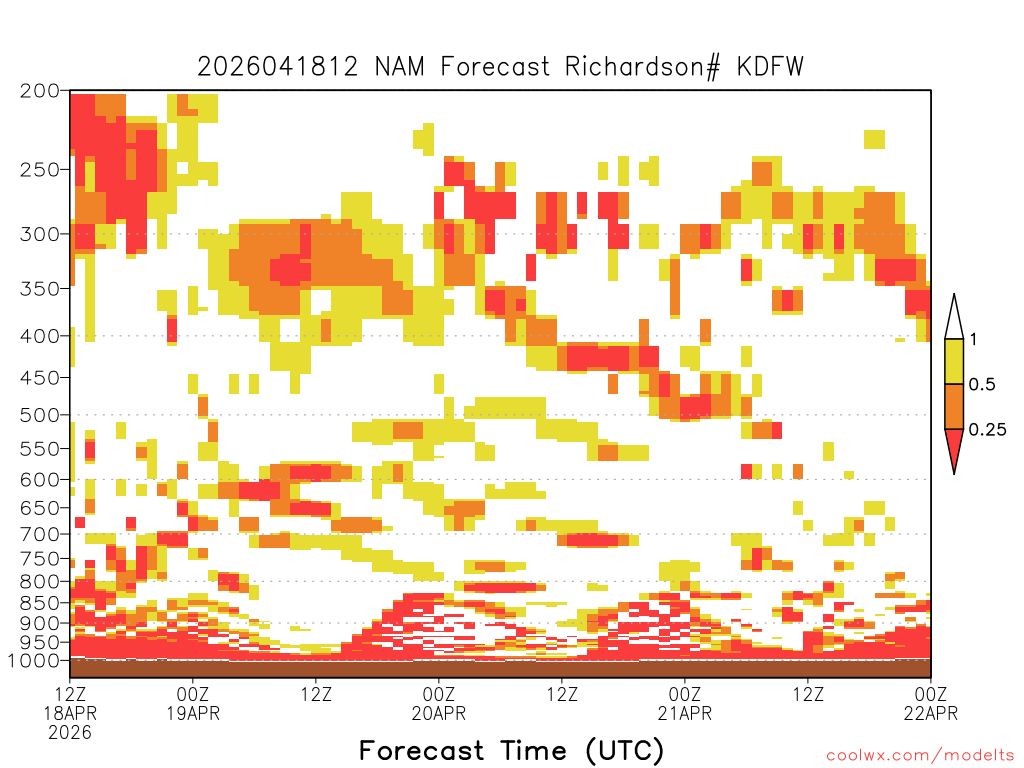 2026041812 NAM Forecast Richardson# KDFW

200
250
300
350
400
450
500
550
600
650
700
750
800
850
900
950
1000

1
0.5
0.25

12Z 18APR 2026
00Z 19APR
12Z
00Z 20APR
12Z
00Z 21APR
12Z
00Z 22APR

Forecast Time (UTC)

coolwx.com/modelts